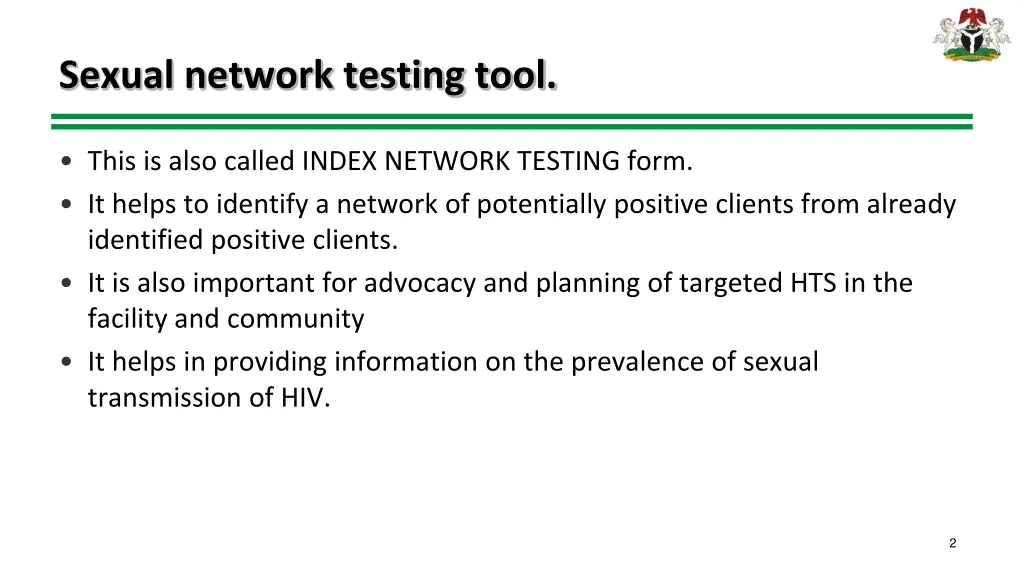 Sexual network testing tool.

• This is also called INDEX NETWORK TESTING form.
• It helps to identify a network of potentially positive clients from already identified positive clients.
• It is also important for advocacy and planning of targeted HTS in the facility and community
• It helps in providing information on the prevalence of sexual transmission of HIV.

2